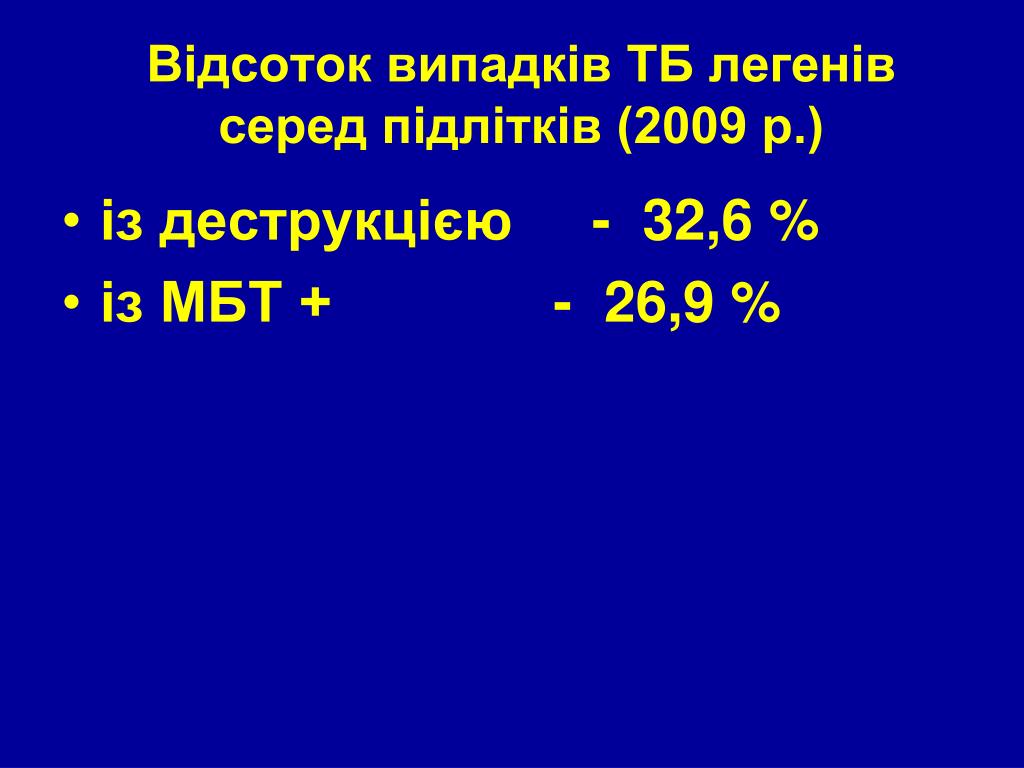 Відсоток випадків ТБ легенів серед підлітків (2009 р.)

• із деструкцією - 32,6 %
• із МБТ + - 26,9 %